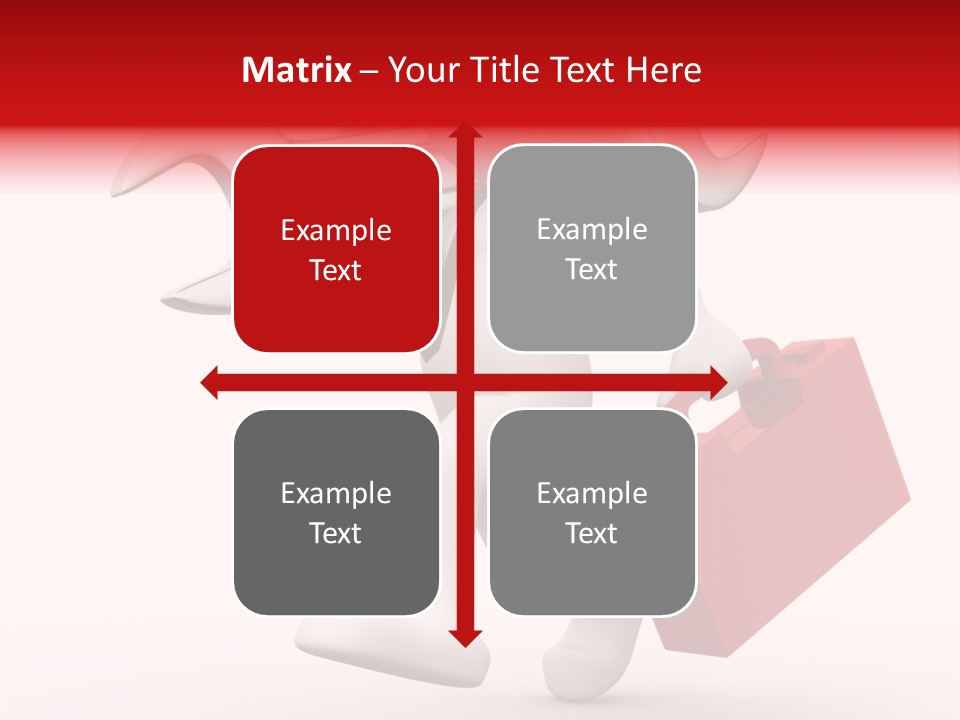 Matrix – Your Title Text Here

Example Text

Example Text

Example Text

Example Text